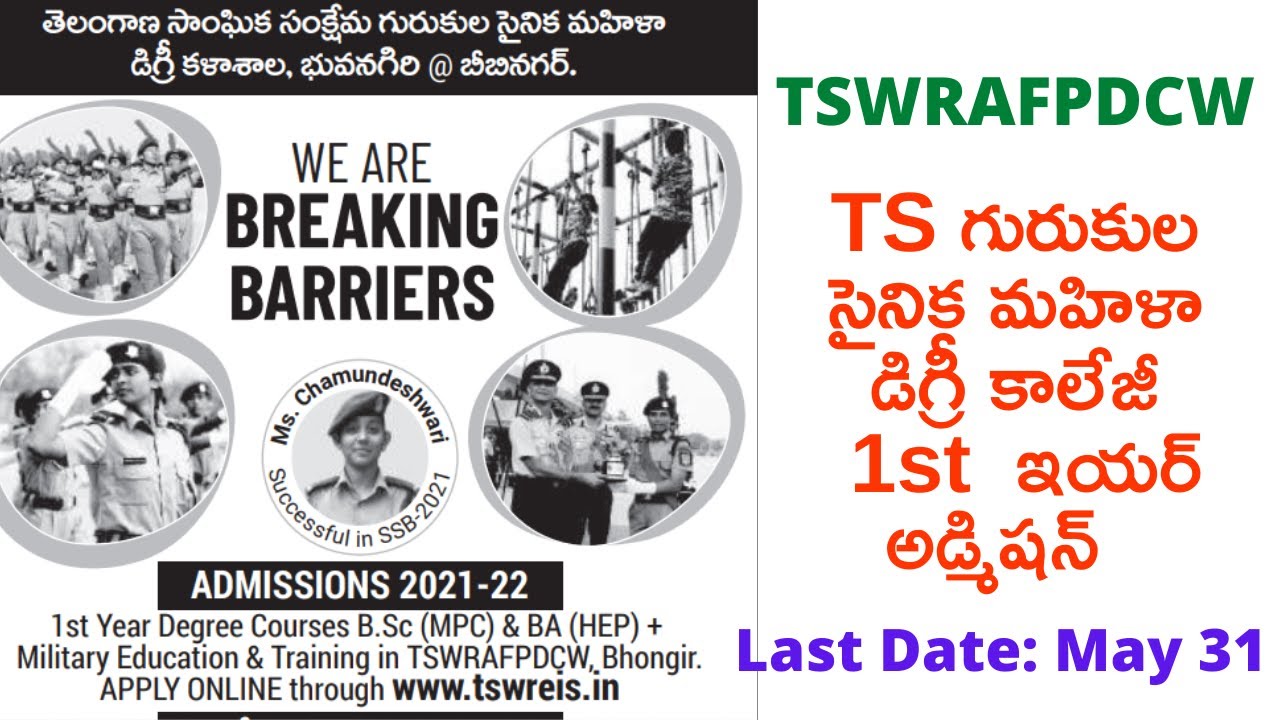 తెలంగాణ సాంఘిక సంక్షేమ గురుకుల సైనిక మహిళా డిగ్రీ కళాశాల, భువనగిరి @ బీబినగర్.

WE ARE BREAKING BARRIERS

Ms. Chamundeshwari
Successful in SSB-2021

ADMISSIONS 2021-22

1st Year Degree Courses B.Sc (MPC) & BA (HEP) + Military Education & Training in TSWRAFPDCW, Bhongir. APPLY ONLINE through www.tswreis.in

TSWRAFPDCW

TS గురుకుల సైనిక మహిళా డిగ్రీ కాలేజీ 1st ఇయర్ అడ్మిషన్

Last Date: May 31